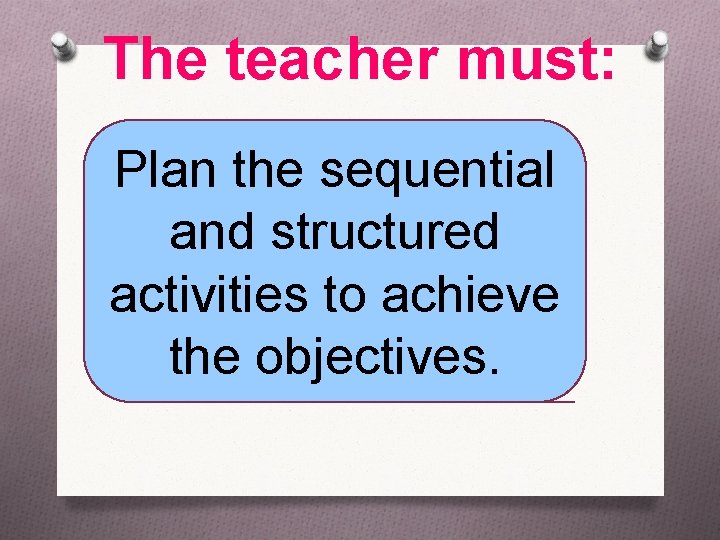 The teacher must:

Plan the sequential and structured activities to achieve the objectives.